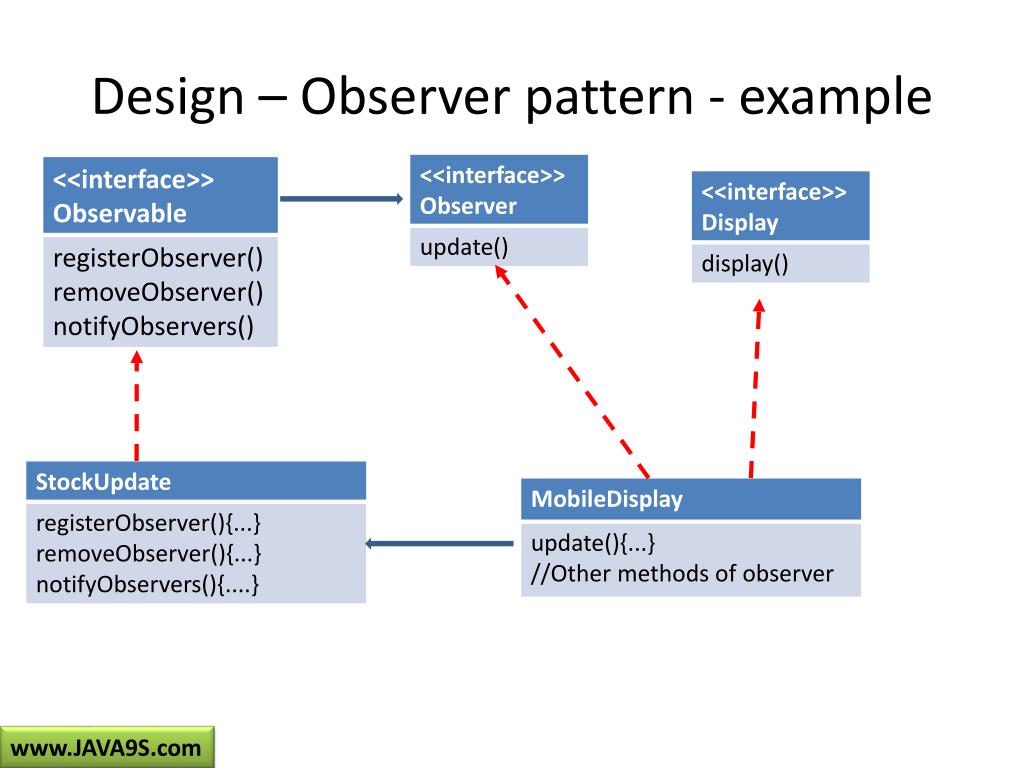 Design – Observer pattern - example

<<interface>>
Observable

registerObserver()
removeObserver()
notifyObservers()

<<interface>>
Observer

update()

<<interface>>
Display

display()

StockUpdate

registerObserver(){...}
removeObserver(){...}
notifyObservers(){....}

MobileDisplay

update(){...}
//Other methods of observer

www.JAVA9S.com